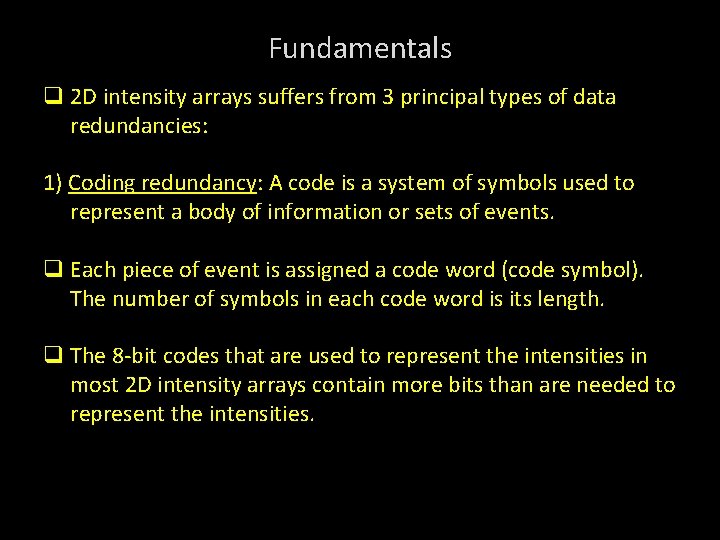 Fundamentals

❑ 2D intensity arrays suffers from 3 principal types of data redundancies:

1) Coding redundancy: A code is a system of symbols used to represent a body of information or sets of events.

❑ Each piece of event is assigned a code word (code symbol). The number of symbols in each code word is its length.

❑ The 8-bit codes that are used to represent the intensities in most 2D intensity arrays contain more bits than are needed to represent the intensities.